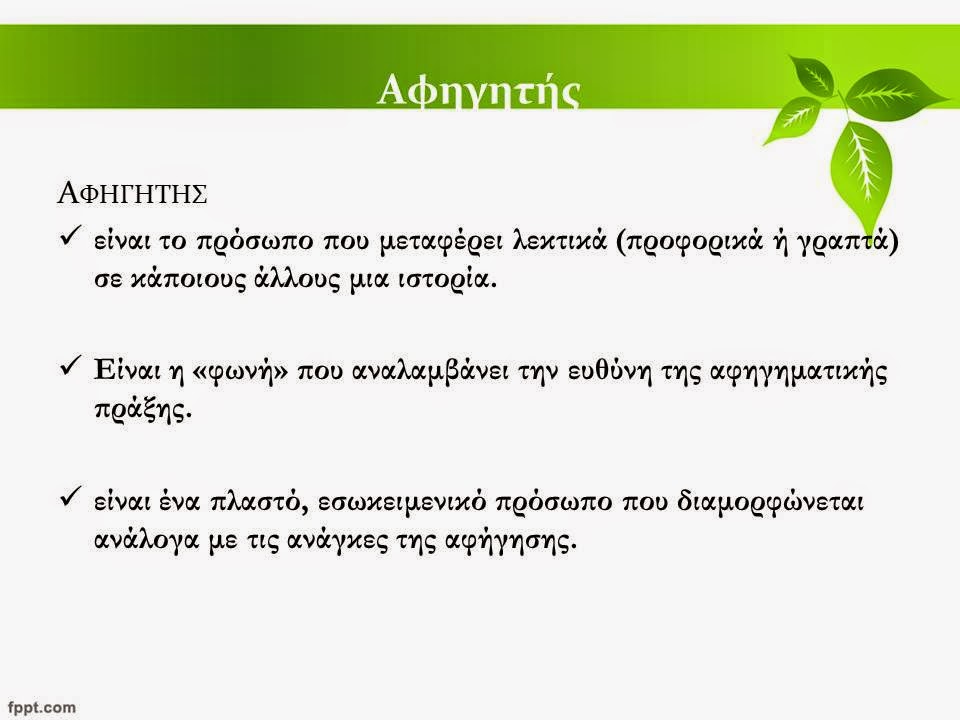 Αφηγητής

ΑΦΗΓΗΤΗΣ

✓ είναι το πρόσωπο που μεταφέρει λεκτικά (προφορικά ή γραπτά) σε κάποιους άλλους μια ιστορία.

✓ Είναι η «φωνή» που αναλαμβάνει την ευθύνη της αφηγηματικής πράξης.

✓ είναι ένα πλαστό, εσωκειμενικό πρόσωπο που διαμορφώνεται ανάλογα με τις ανάγκες της αφήγησης.

fppt.com